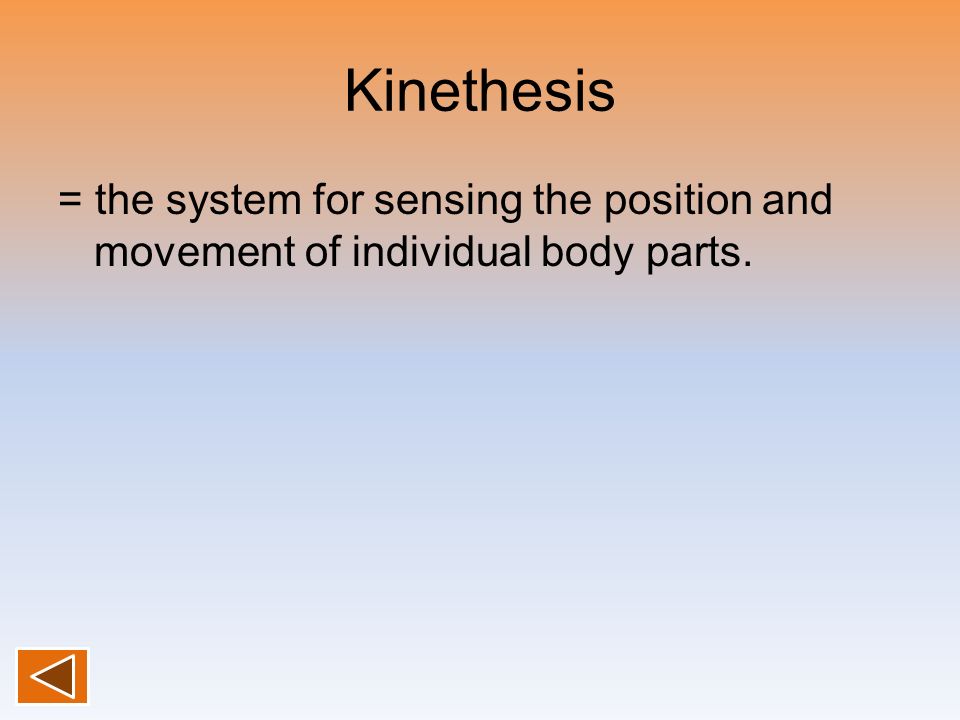 Kinethesis

= the system for sensing the position and movement of individual body parts.